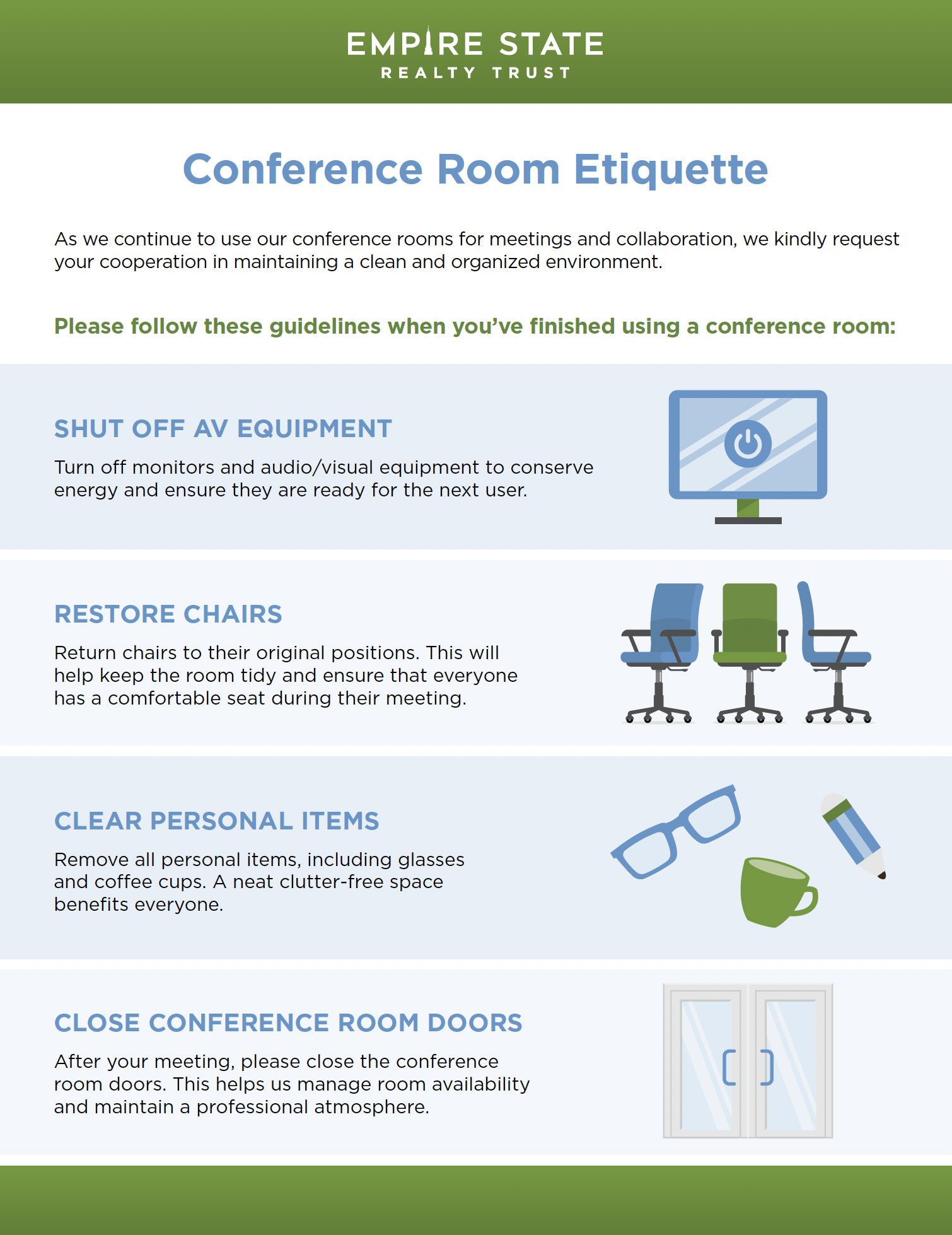 EMPIRE STATE
REALTY TRUST

Conference Room Etiquette

As we continue to use our conference rooms for meetings and collaboration, we kindly request your cooperation in maintaining a clean and organized environment.

Please follow these guidelines when you've finished using a conference room:

SHUT OFF AV EQUIPMENT

Turn off monitors and audio/visual equipment to conserve energy and ensure they are ready for the next user.

RESTORE CHAIRS

Return chairs to their original positions. This will help keep the room tidy and ensure that everyone has a comfortable seat during their meeting.

CLEAR PERSONAL ITEMS

Remove all personal items, including glasses and coffee cups. A neat clutter-free space benefits everyone.

CLOSE CONFERENCE ROOM DOORS

After your meeting, please close the conference room doors. This helps us manage room availability and maintain a professional atmosphere.